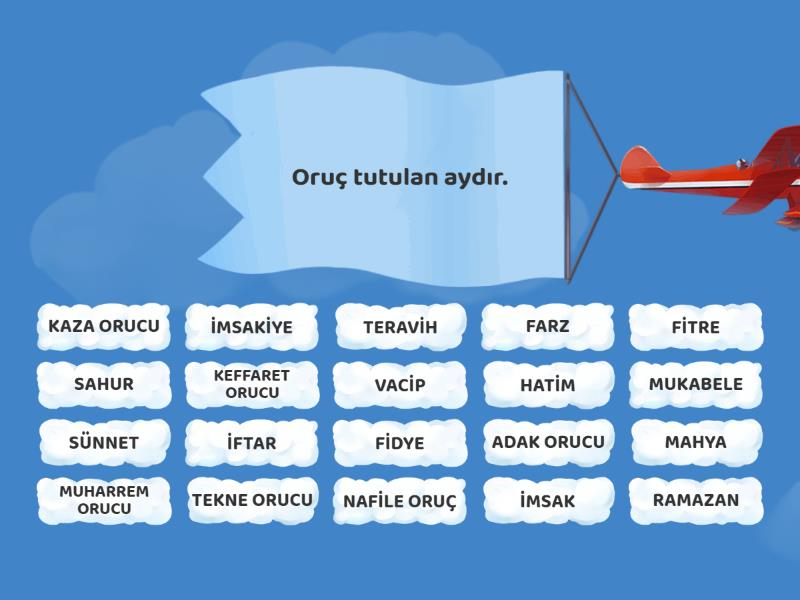 Oruç tutulan aydır.

KAZA ORUCU
İMSAKİYE
TERAVİH
FARZ
FİTRE
SAHUR
KEFFARET ORUCU
VACİP
HATİM
MUKABELE
SÜNNET
İFTAR
FİDYE
ADAK ORUCU
MAHYA
MUHARREM ORUCU
TEKNE ORUCU
NAFİLE ORUÇ
İMSAK
RAMAZAN